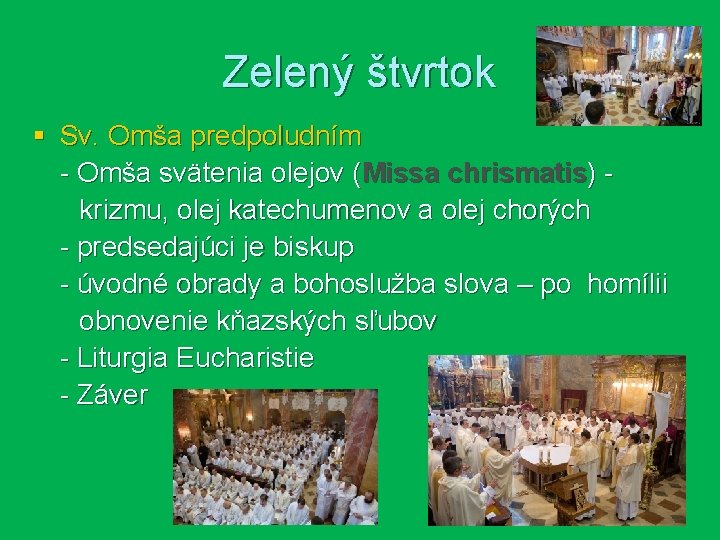 Zelený štvrtok

▪ Sv. Omša predpoludním
- Omša svätenia olejov (Missa chrismatis) - krizmu, olej katechumenov a olej chorých
- predsedajúci je biskup
- úvodné obrady a bohoslužba slova – po homílii obnovenie kňazských sľubov
- Liturgia Eucharistie
- Záver